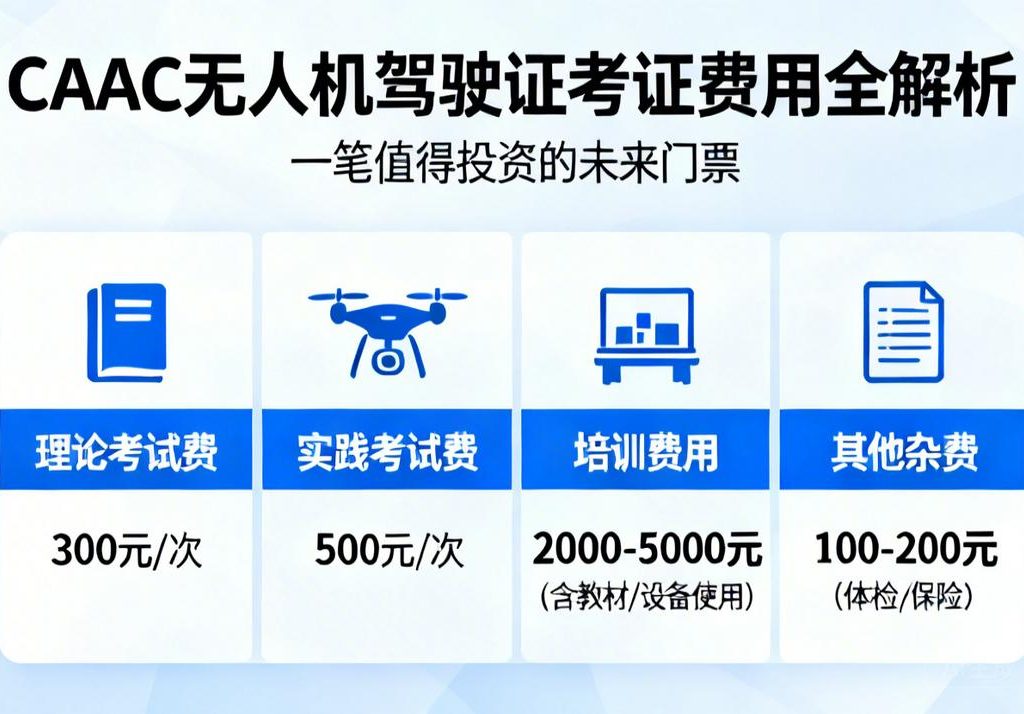 CAAC无人机驾驶证考证费用全解析
一笔值得投资的未来门票

理论考试费
300元/次

实践考试费
500元/次

培训费用
2000-5000元
(含教材/设备使用)

其他杂费
100-200元
(体检/保险)